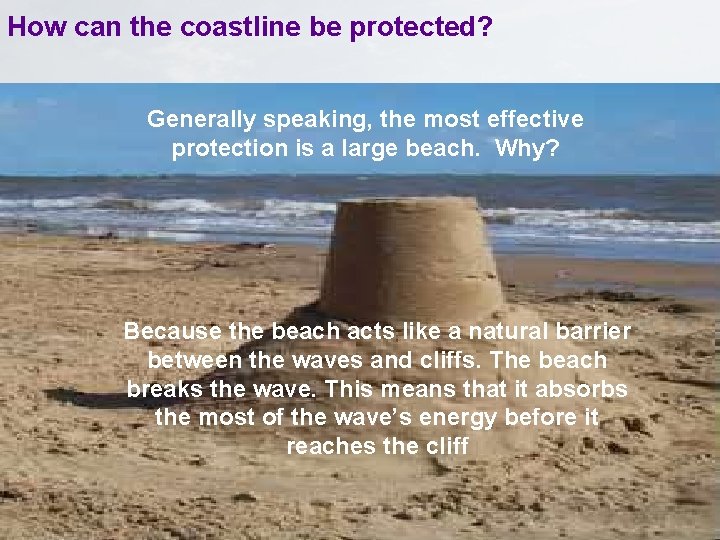 How can the coastline be protected?

Generally speaking, the most effective protection is a large beach. Why?

Because the beach acts like a natural barrier between the waves and cliffs. The beach breaks the wave. This means that it absorbs the most of the wave's energy before it reaches the cliff